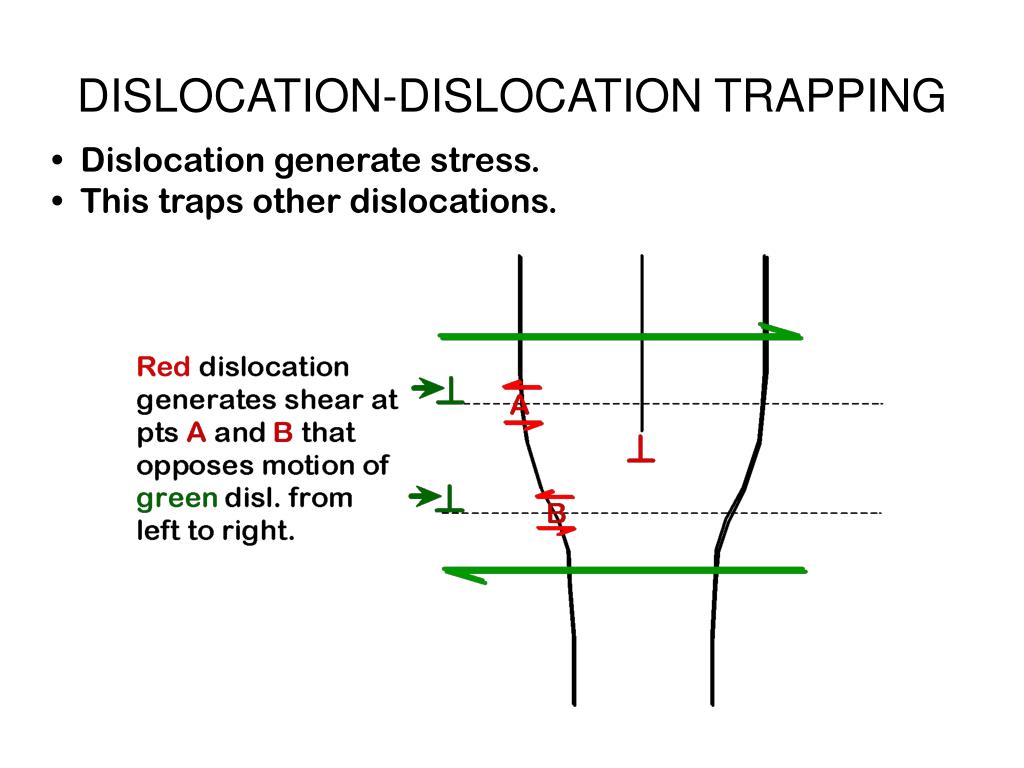 DISLOCATION-DISLOCATION TRAPPING

• Dislocation generate stress.
• This traps other dislocations.

Red dislocation generates shear at pts A and B that opposes motion of green disl. from left to right.

A

B